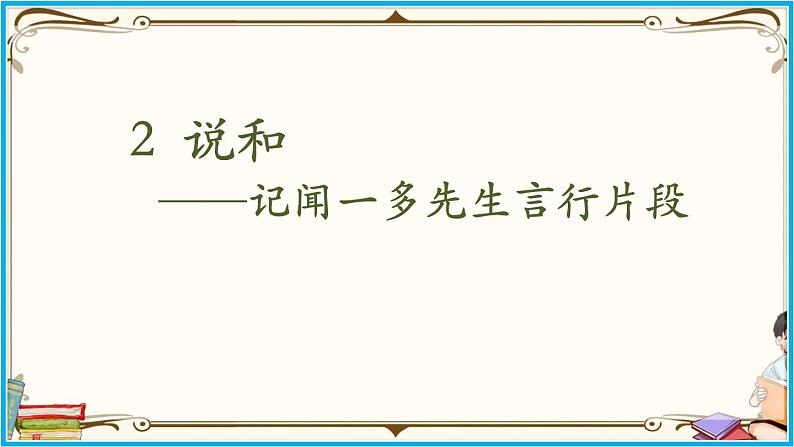 2 说和

——记闻一多先生言行片段